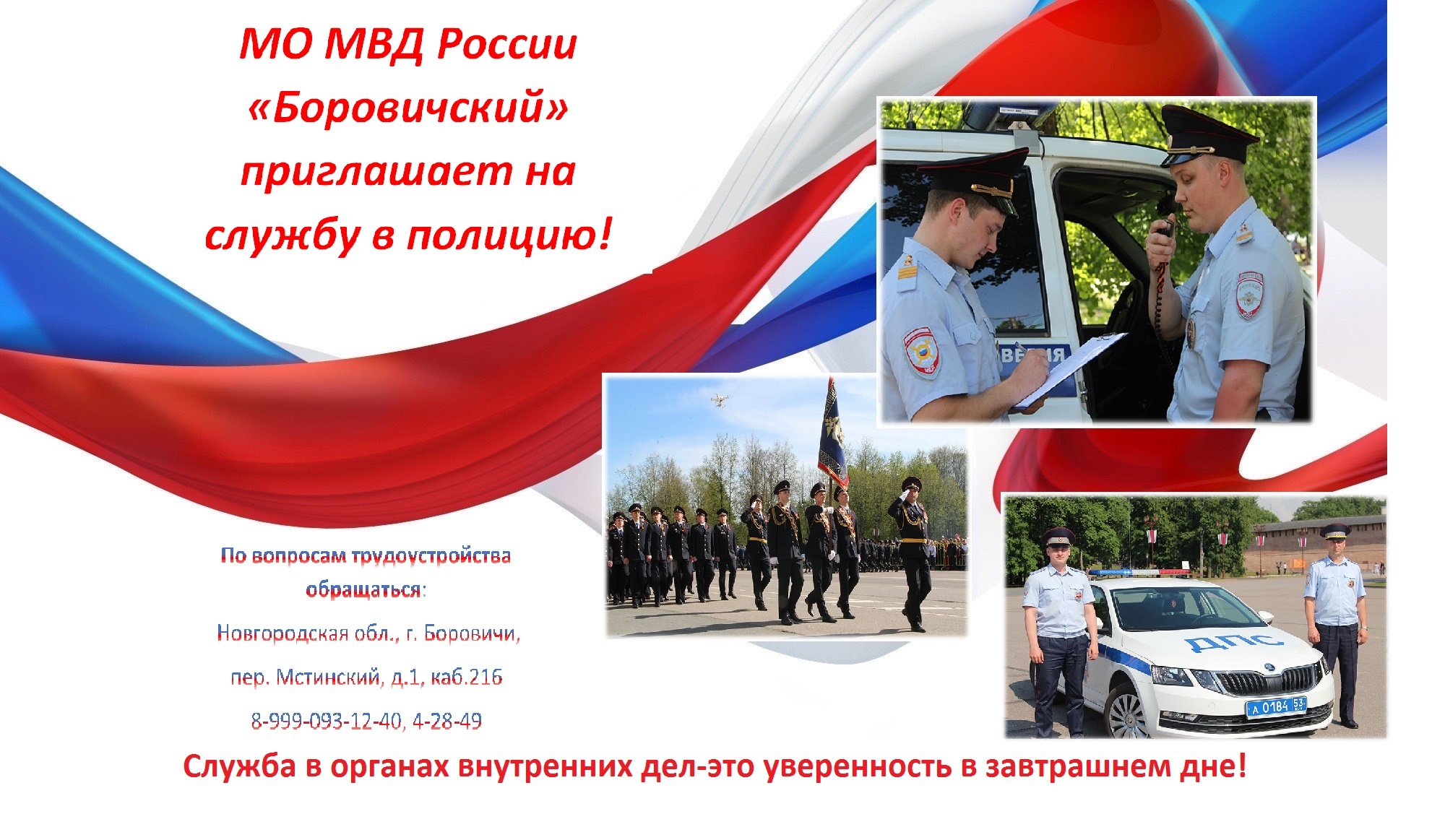 МО МВД России «Боровичский» приглашает на службу в полицию!

По вопросам трудоустройства обращаться:

Новгородская обл., г. Боровичи,

пер. Мстинский, д.1, каб.216

8-999-093-12-40, 4-28-49

ДПС

А 0184 53

Служба в органах внутренних дел-это уверенность в завтрашнем дне!